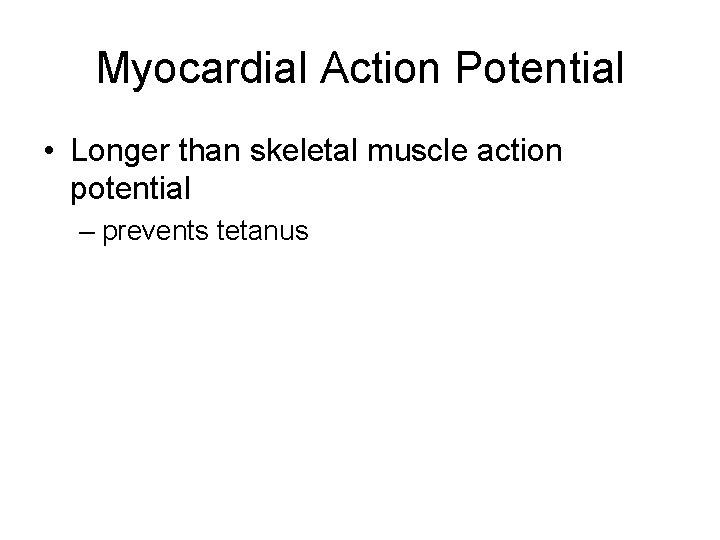 Myocardial Action Potential

• Longer than skeletal muscle action potential

– prevents tetanus